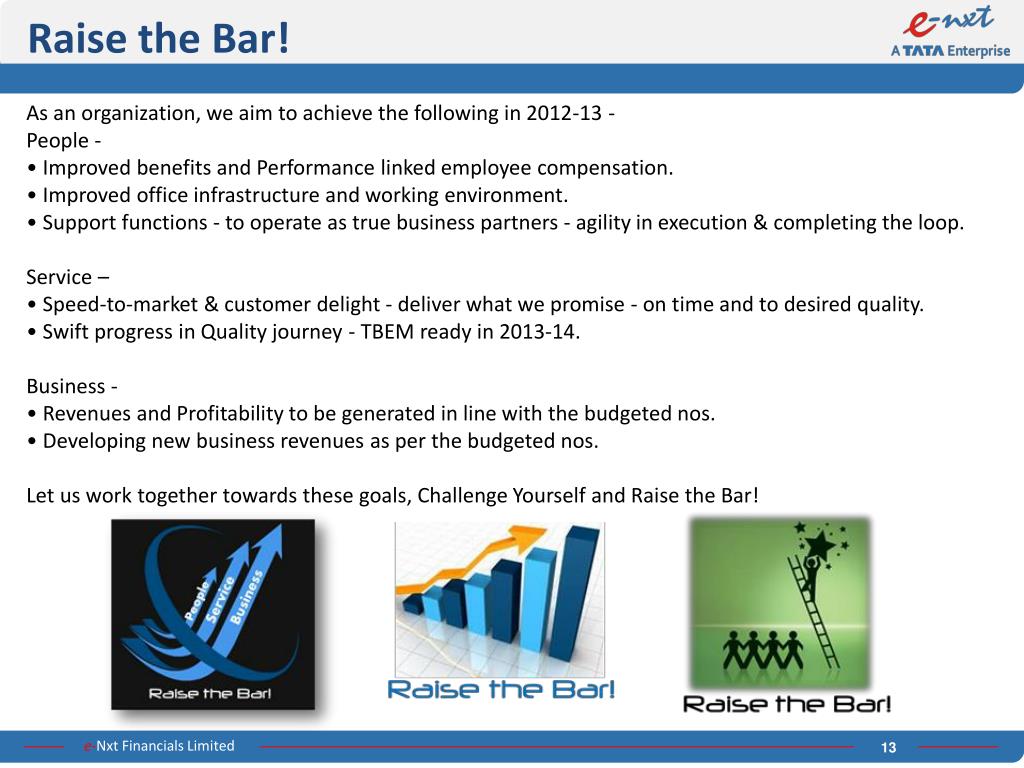 Raise the Bar!

e-nxt
A TATA Enterprise

As an organization, we aim to achieve the following in 2012-13 -
People -
• Improved benefits and Performance linked employee compensation.
• Improved office infrastructure and working environment.
• Support functions - to operate as true business partners - agility in execution & completing the loop.

Service –
• Speed-to-market & customer delight - deliver what we promise - on time and to desired quality.
• Swift progress in Quality journey - TBEM ready in 2013-14.

Business -
• Revenues and Profitability to be generated in line with the budgeted nos.
• Developing new business revenues as per the budgeted nos.

Let us work together towards these goals, Challenge Yourself and Raise the Bar!

People Service Business
Raise the Bar!

Raise the Bar!

Raise the Bar!

e-Nxt Financials Limited

13